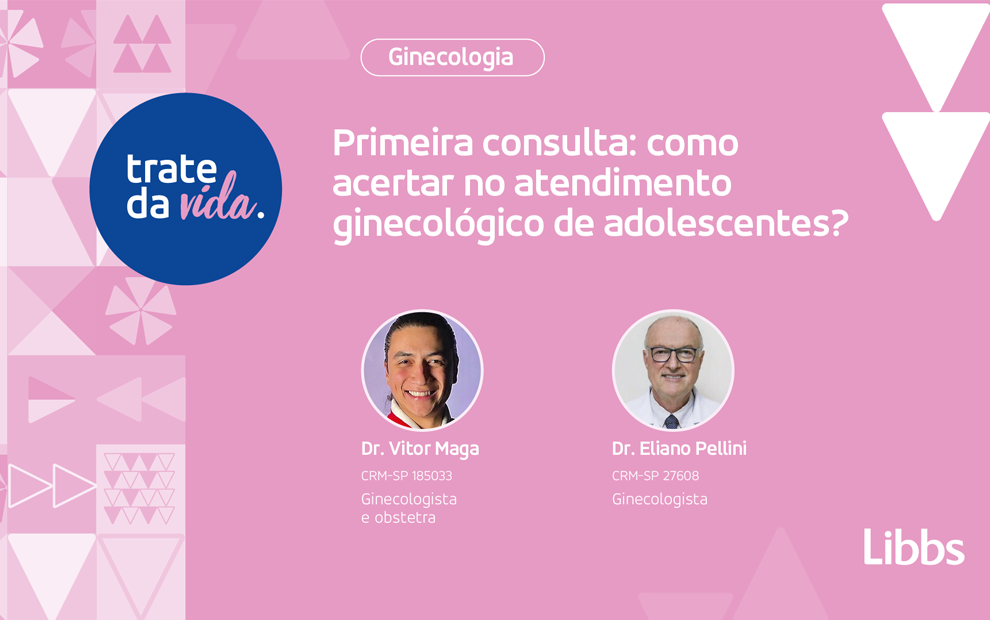 Ginecologia

trate da vida.

Primeira consulta: como acertar no atendimento ginecológico de adolescentes?

Dr. Vitor Maga
CRM-SP 185033
Ginecologista e obstetra

Dr. Eliano Pellini
CRM-SP 27608
Ginecologista

Libbs